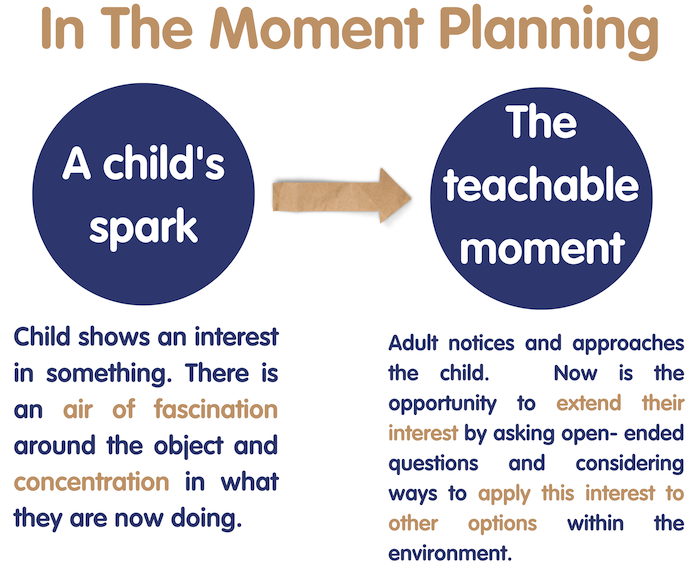 In The Moment Planning

A child's spark

The teachable moment

Child shows an interest in something. There is an air of fascination around the object and concentration in what they are now doing.

Adult notices and approaches the child. Now is the opportunity to extend their interest by asking open- ended questions and considering ways to apply this interest to other options within the environment.